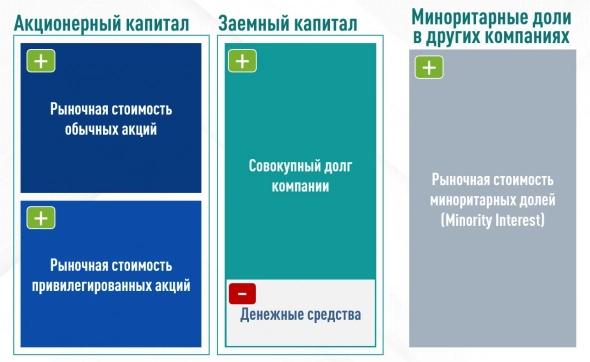 Акционерный капитал

+

Рыночная стоимость обычных акций

+

Рыночная стоимость привилегированных акций

Заемный капитал

+

Совокупный долг компании

−

Денежные средства

Миноритарные доли в других компаниях

+

Рыночная стоимость миноритарных долей (Minority Interest)